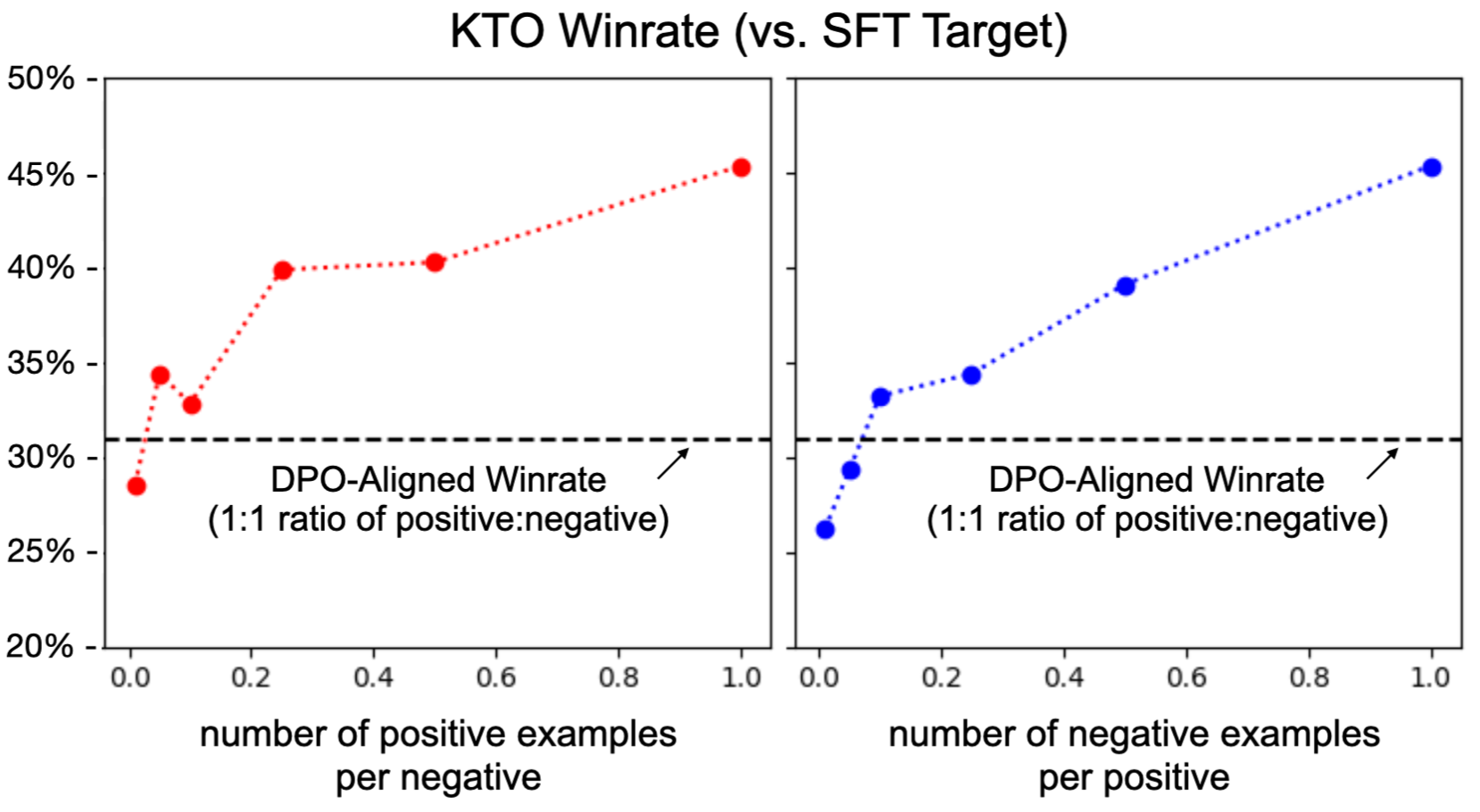 KTO Winrate (vs. SFT Target)

50%
45%
40%
35%
30%
25%
20%

DPO-Aligned Winrate
(1:1 ratio of positive:negative)

0.0 0.2 0.4 0.6 0.8 1.0

number of positive examples per negative

DPO-Aligned Winrate
(1:1 ratio of positive:negative)

0.0 0.2 0.4 0.6 0.8 1.0

number of negative examples per positive